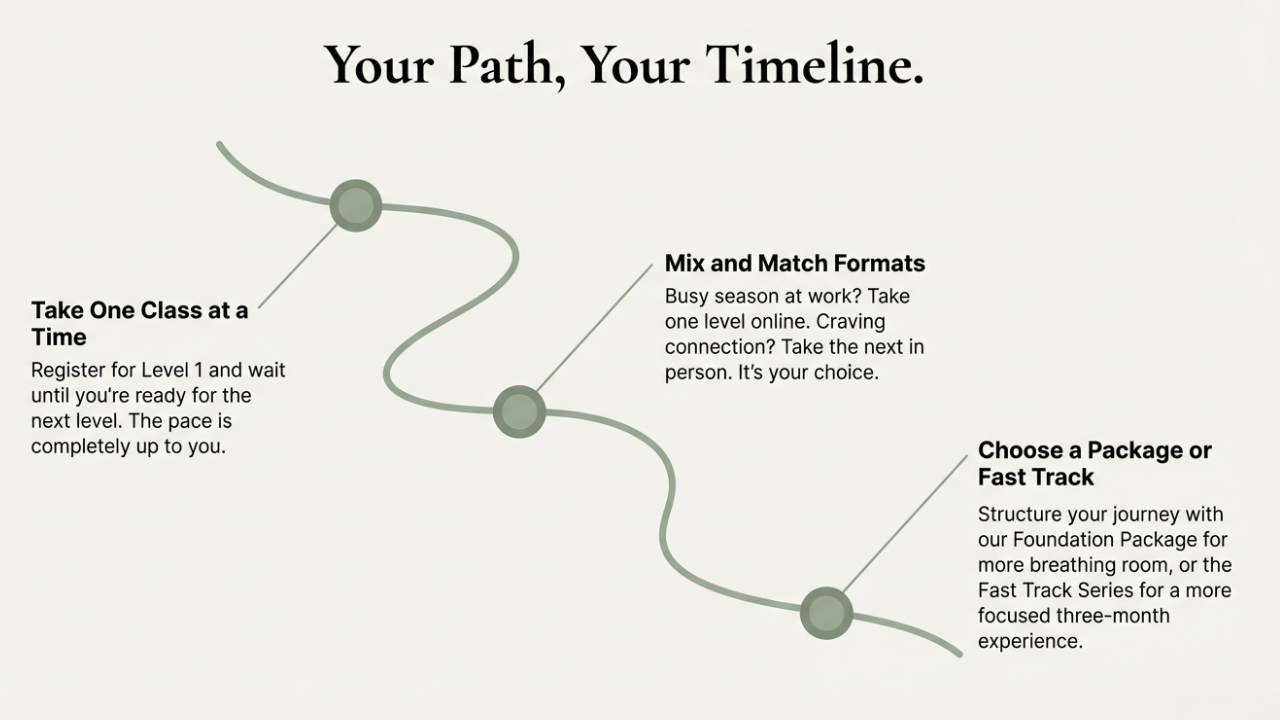 Your Path, Your Timeline.

Take One Class at a Time

Register for Level 1 and wait until you're ready for the next level. The pace is completely up to you.

Mix and Match Formats

Busy season at work? Take one level online. Craving connection? Take the next in person. It's your choice.

Choose a Package or Fast Track

Structure your journey with our Foundation Package for more breathing room, or the Fast Track Series for a more focused three-month experience.